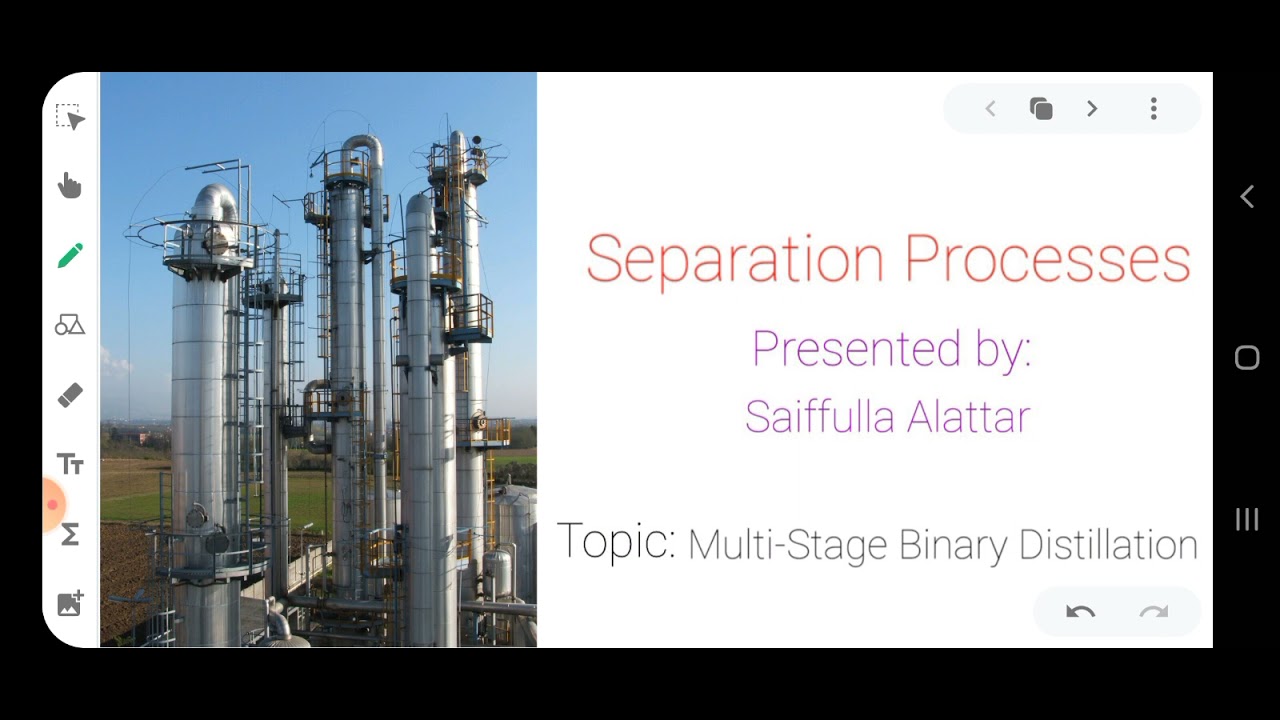 Separation Processes

Presented by:
Saiffulla Alattar

Topic: Multi-Stage Binary Distillation